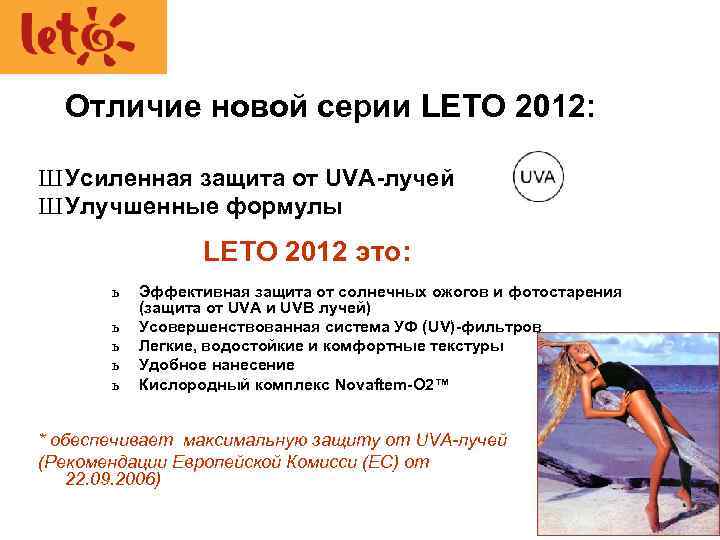 leto

Отличие новой серии LETO 2012:

ШУсиленная защита от UVA-лучей
ШУлучшенные формулы

UVA

LETO 2012 это:

ъ Эффективная защита от солнечных ожогов и фотостарения (защита от UVA и UVB лучей)
ъ Усовершенствованная система УФ (UV)-фильтров
ъ Легкие, водостойкие и комфортные текстуры
ъ Удобное нанесение
ъ Кислородный комплекс Novaftem-O2™

* обеспечивает максимальную защиту от UVA-лучей
(Рекомендации Европейской Комисси (ЕС) от 22.09.2006)